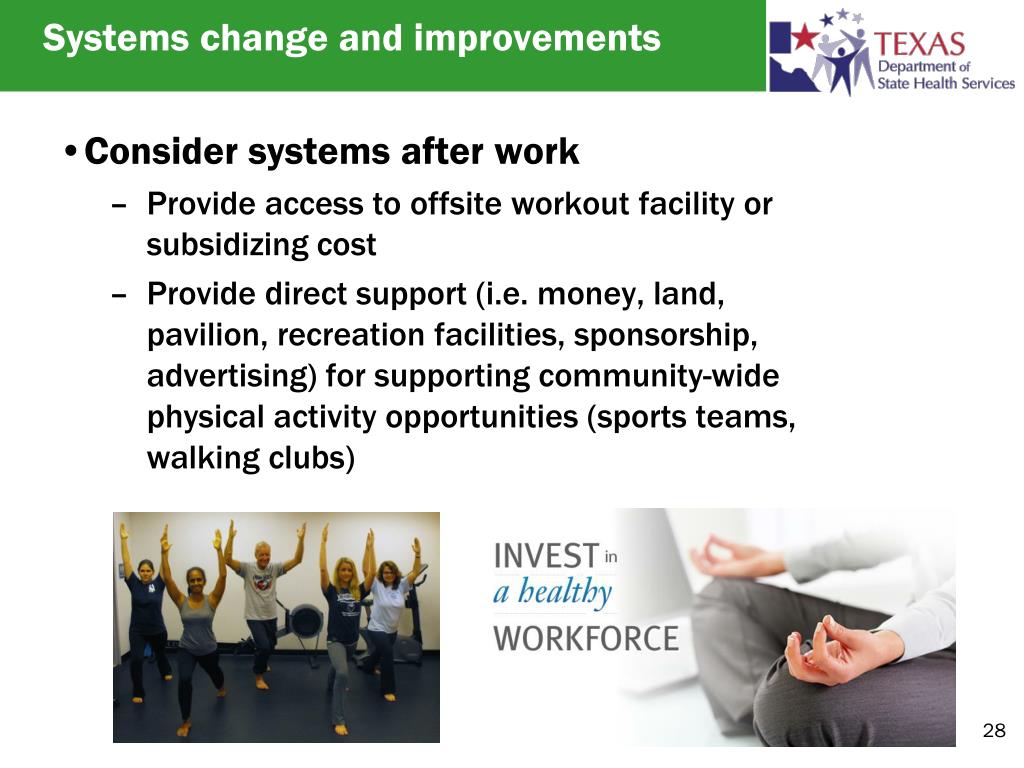 Systems change and improvements

TEXAS
Department of
State Health Services

• Consider systems after work
– Provide access to offsite workout facility or subsidizing cost
– Provide direct support (i.e. money, land, pavilion, recreation facilities, sponsorship, advertising) for supporting community-wide physical activity opportunities (sports teams, walking clubs)

INVEST in
a healthy
WORKFORCE

28